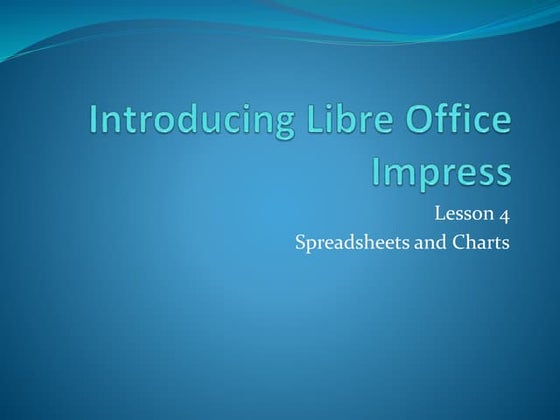 Introducing Libre Office Impress

Lesson 4
Spreadsheets and Charts